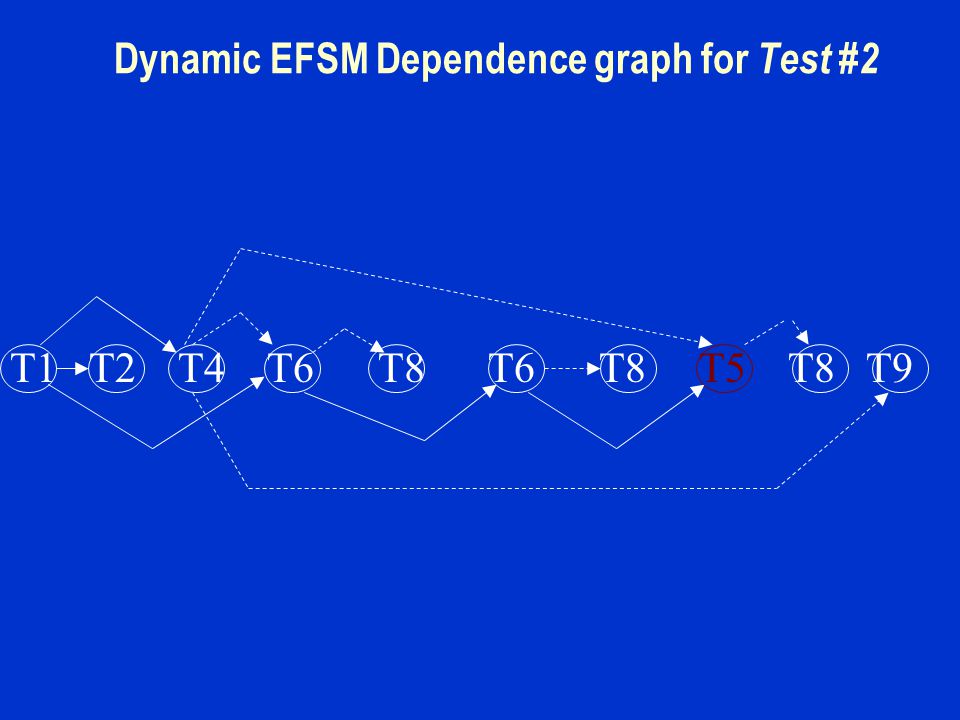 Dynamic EFSM Dependence graph for Test #2

T1 T2 T4 T6 T8 T6 T8 T5 T8 T9